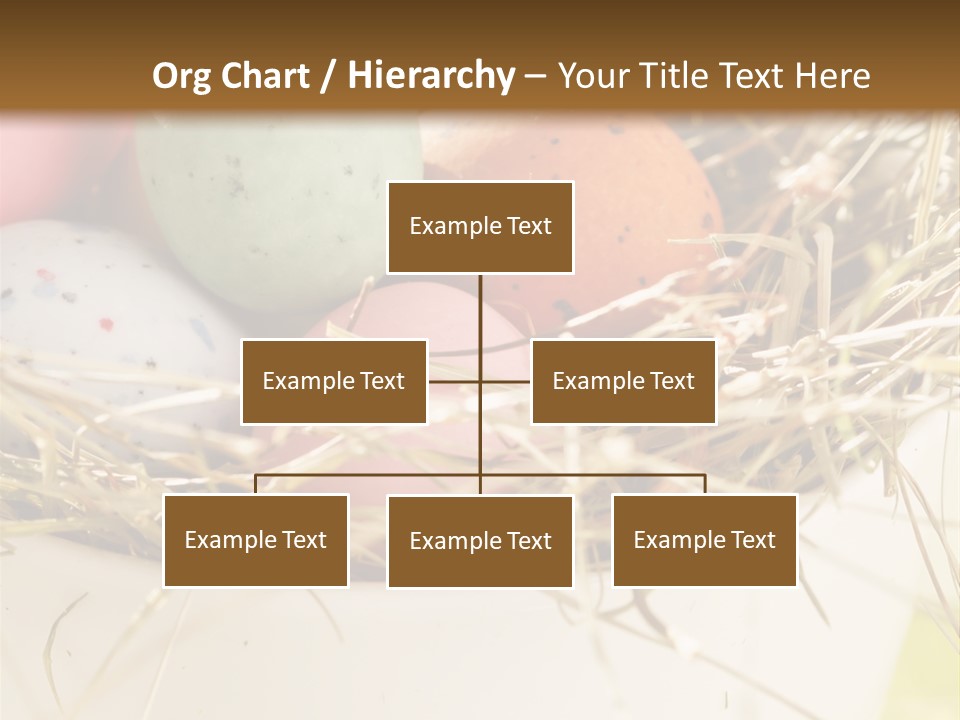 Org Chart / Hierarchy – Your Title Text Here

Example Text

Example Text

Example Text

Example Text

Example Text

Example Text